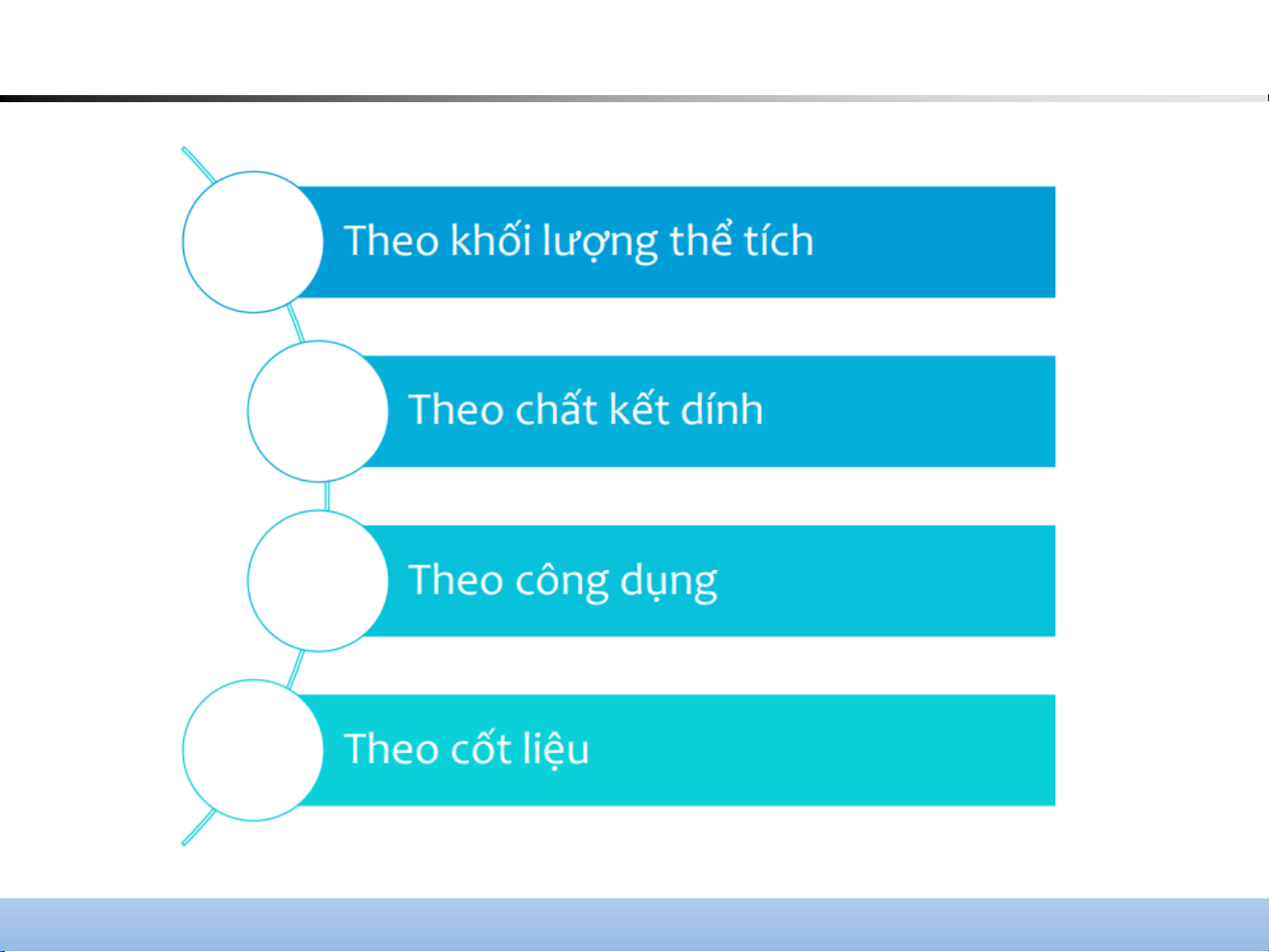 Theo khối lượng thể tích

Theo chất kết dính

Theo công dụng

Theo cốt liệu